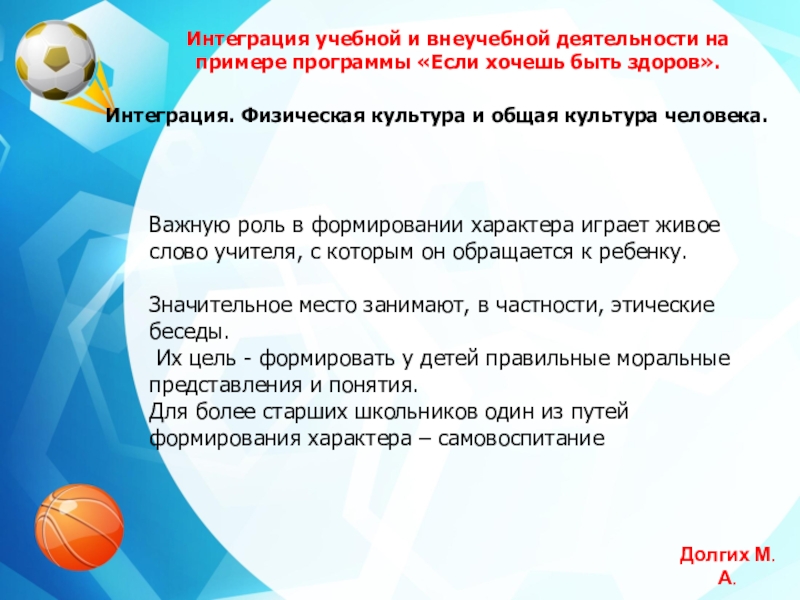 Интеграция учебной и внеучебной деятельности на примере программы «Если хочешь быть здоров».

Интеграция. Физическая культура и общая культура человека.

Важную роль в формировании характера играет живое слово учителя, с которым он обращается к ребенку.

Значительное место занимают, в частности, этические беседы.
Их цель - формировать у детей правильные моральные представления и понятия.
Для более старших школьников один из путей формирования характера – самовоспитание

Долгих М. А.